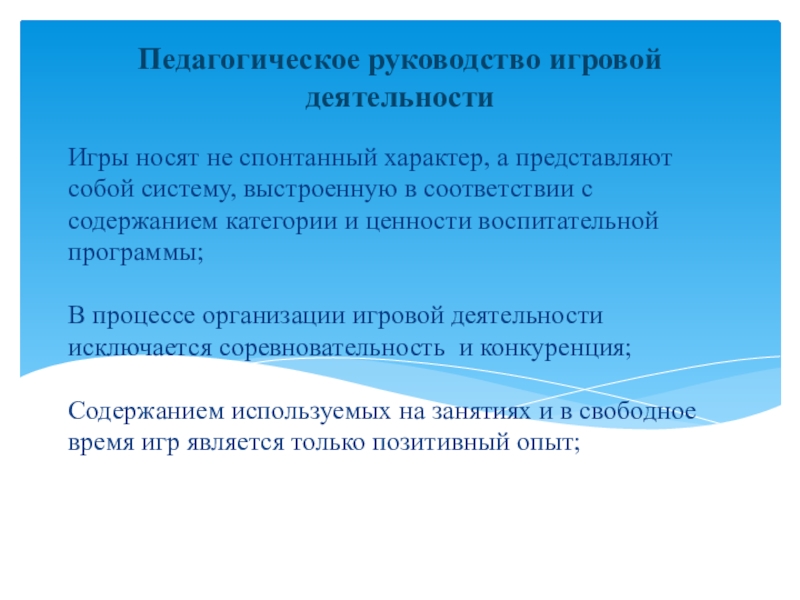 Педагогическое руководство игровой деятельности

Игры носят не спонтанный характер, а представляют собой систему, выстроенную в соответствии с содержанием категории и ценности воспитательной программы;

В процессе организации игровой деятельности исключается соревновательность  и конкуренция;

Содержанием используемых на занятиях и в свободное время игр является только позитивный опыт;